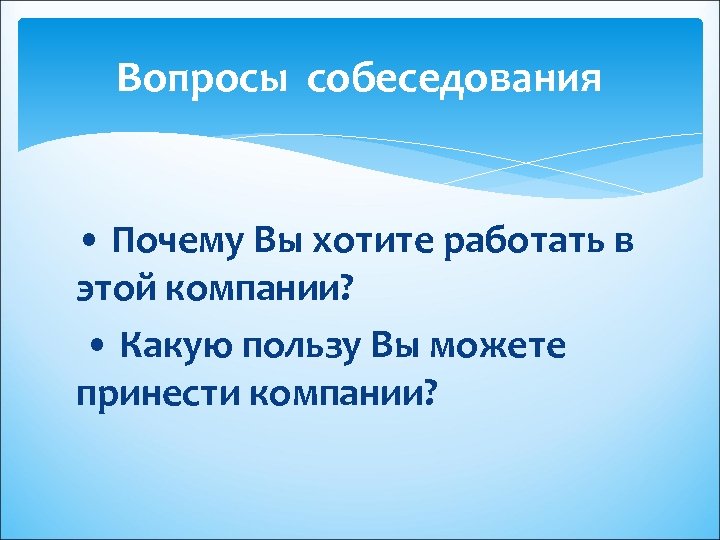 Вопросы собеседования

• Почему Вы хотите работать в этой компании?

• Какую пользу Вы можете принести компании?